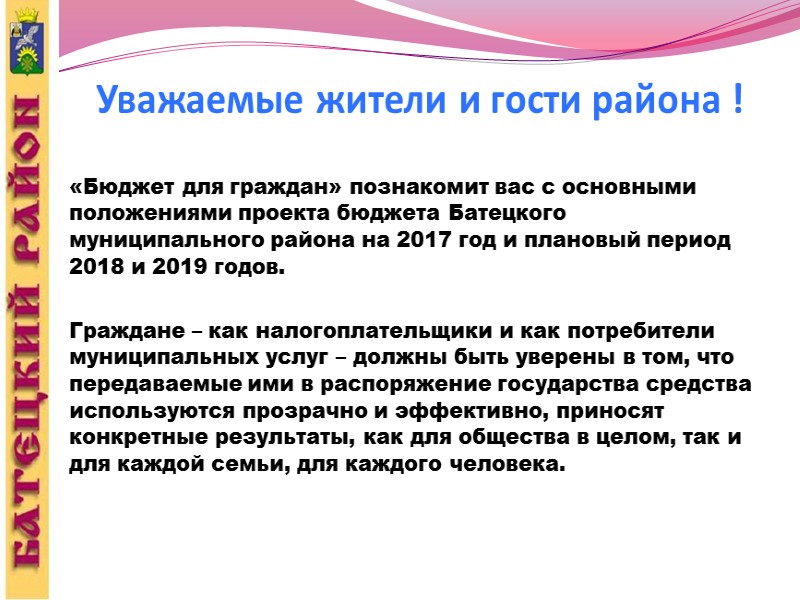 БАТЕЦКИЙ РАЙОН

Уважаемые жители и гости района !

«Бюджет для граждан» познакомит вас с основными положениями проекта бюджета Батецкого муниципального района на 2017 год и плановый период 2018 и 2019 годов.

Граждане – как налогоплательщики и как потребители муниципальных услуг – должны быть уверены в том, что передаваемые ими в распоряжение государства средства используются прозрачно и эффективно, приносят конкретные результаты, как для общества в целом, так и для каждой семьи, для каждого человека.